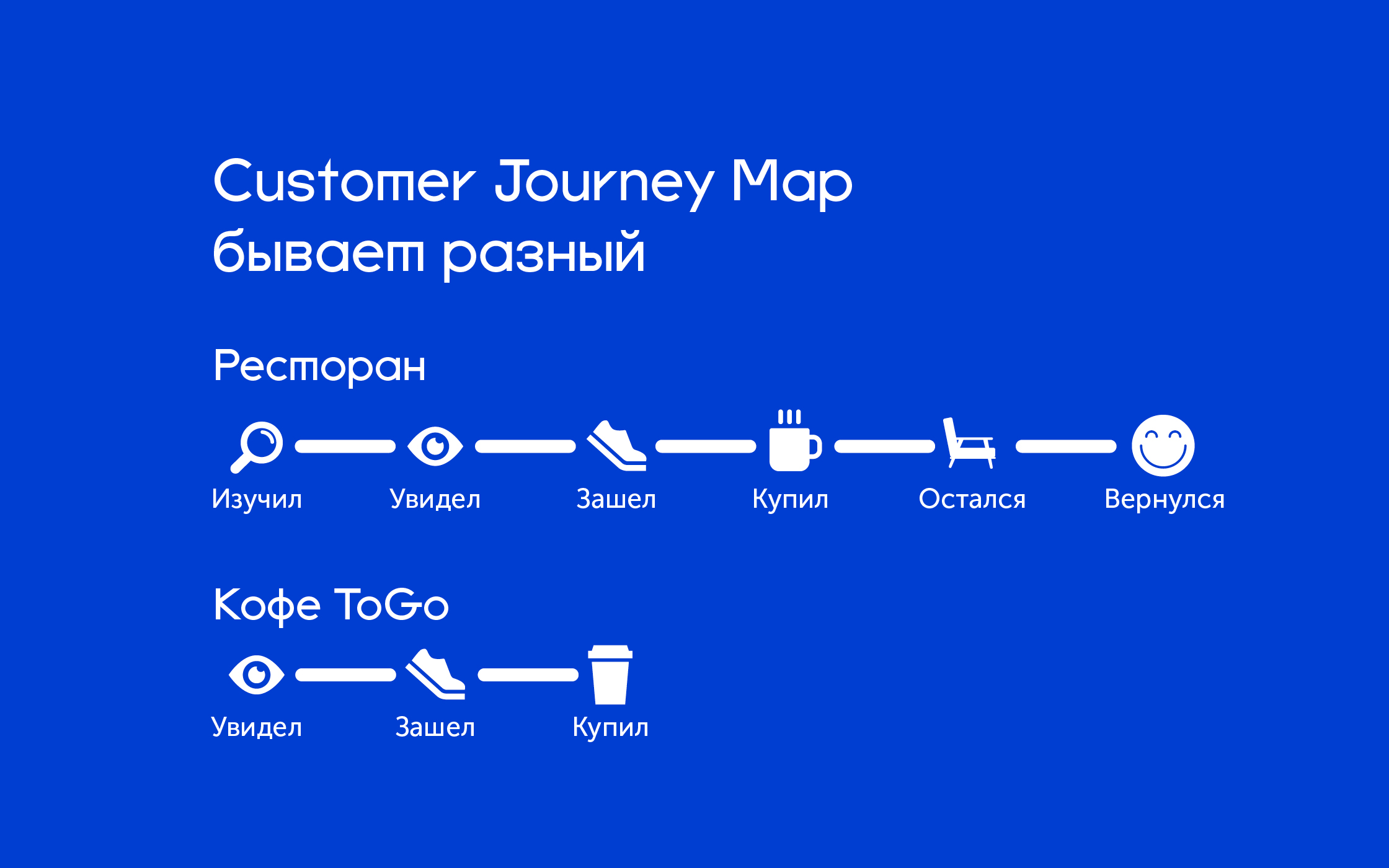 Customer Journey Map бывает разный

Ресторан

Изучил Увидел Зашел Купил Остался Вернулся

Кофе ToGo

Увидел Зашел Купил